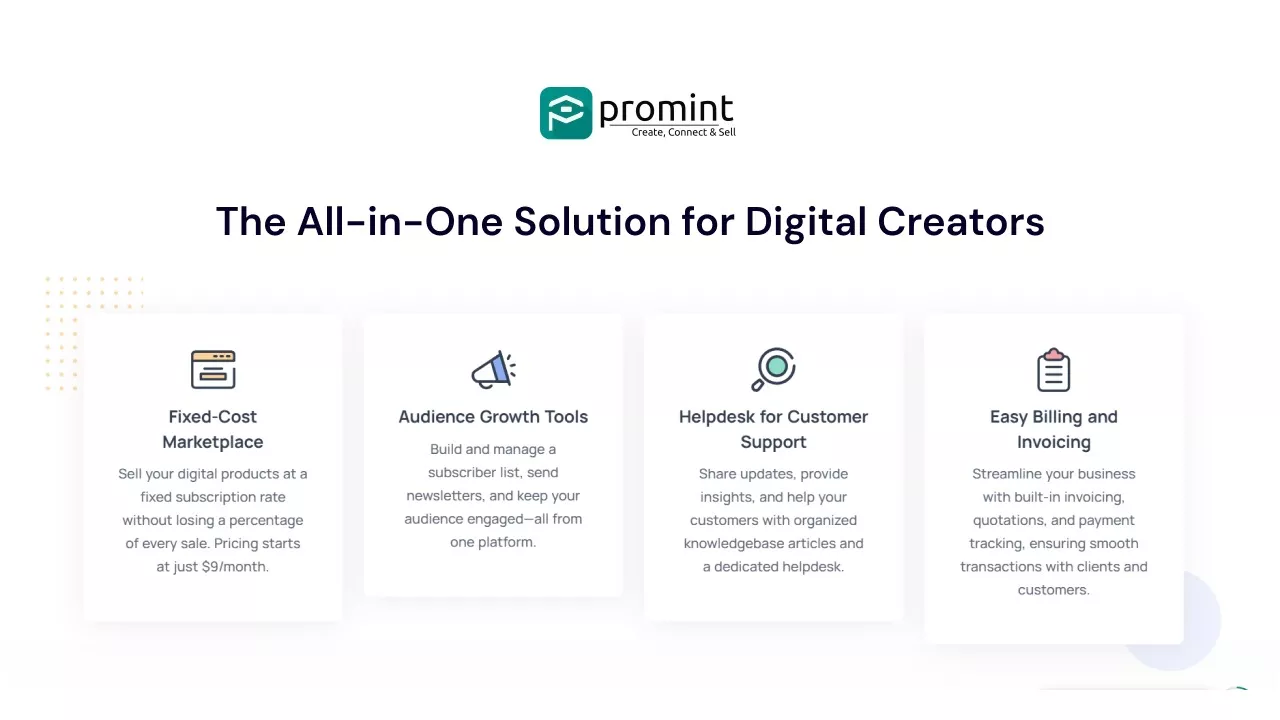 promint
Create, Connect & Sell

The All-in-One Solution for Digital Creators

Fixed-Cost Marketplace

Sell your digital products at a fixed subscription rate without losing a percentage of every sale. Pricing starts at just $9/month.

Audience Growth Tools

Build and manage a subscriber list, send newsletters, and keep your audience engaged—all from one platform.

Helpdesk for Customer Support

Share updates, provide insights, and help your customers with organized knowledgebase articles and a dedicated helpdesk.

Easy Billing and Invoicing

Streamline your business with built-in invoicing, quotations, and payment tracking, ensuring smooth transactions with clients and customers.